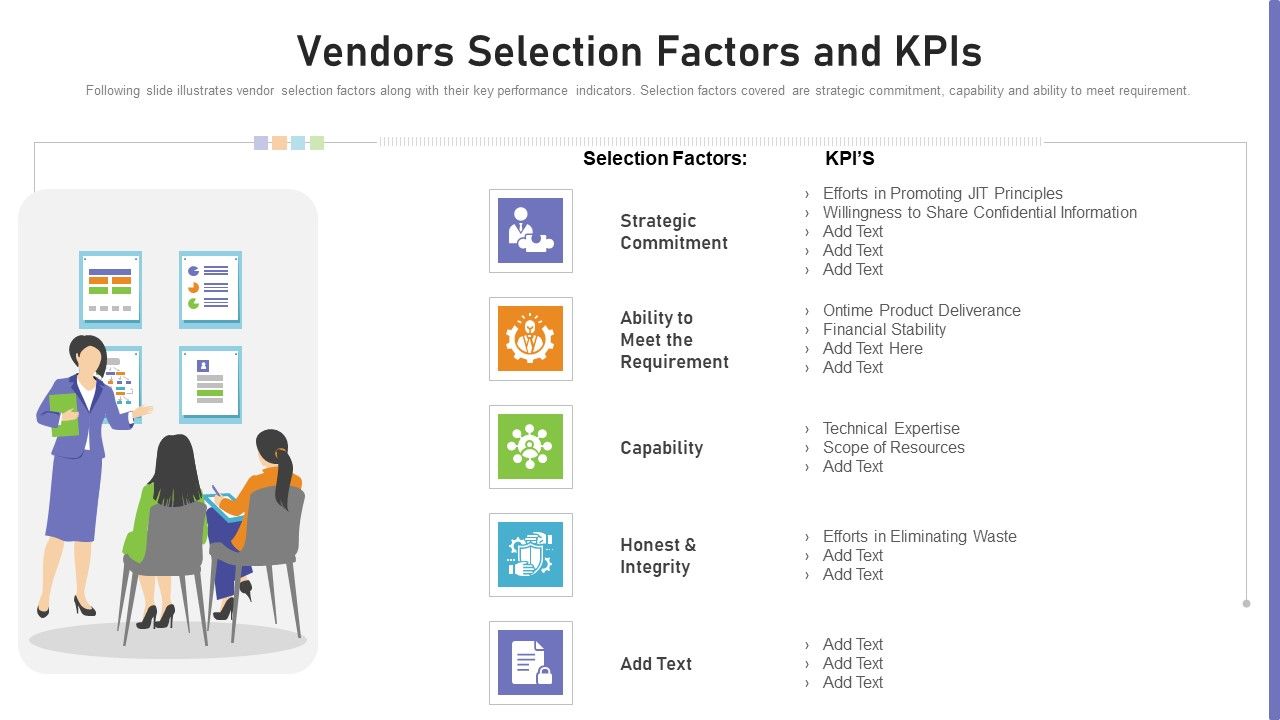 Vendors Selection Factors and KPIs

Following slide illustrates vendor selection factors along with their key performance indicators. Selection factors covered are strategic commitment, capability and ability to meet requirement.

Selection Factors:

KPI'S

Strategic Commitment

› Efforts in Promoting JIT Principles
› Willingness to Share Confidential Information
› Add Text
› Add Text
› Add Text

Ability to Meet the Requirement

› Ontime Product Deliverance
› Financial Stability
› Add Text Here
› Add Text

Capability

› Technical Expertise
› Scope of Resources
› Add Text

Honest & Integrity

› Efforts in Eliminating Waste
› Add Text
› Add Text

Add Text

› Add Text
› Add Text
› Add Text